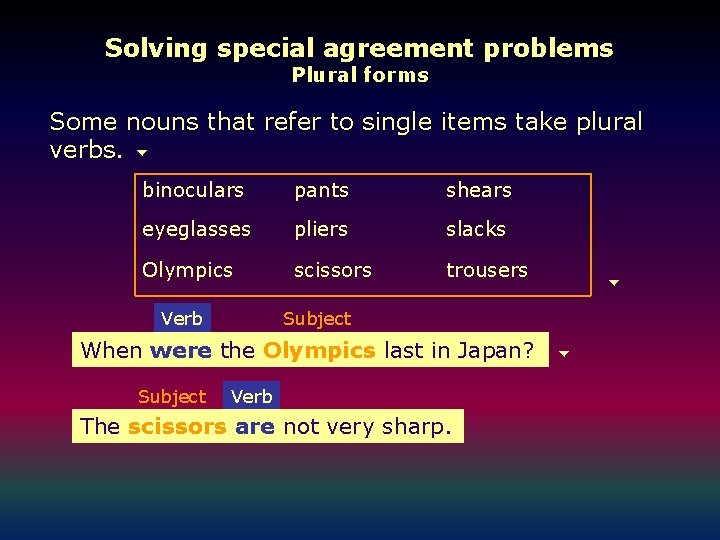 Solving special agreement problems
Plural forms

Some nouns that refer to single items take plural verbs.

| binoculars | pants | shears |
|---|---|---|
| eyeglasses | pliers | slacks |
| Olympics | scissors | trousers |

Verb Subject
When were the Olympics last in Japan?

Subject Verb
The scissors are not very sharp.